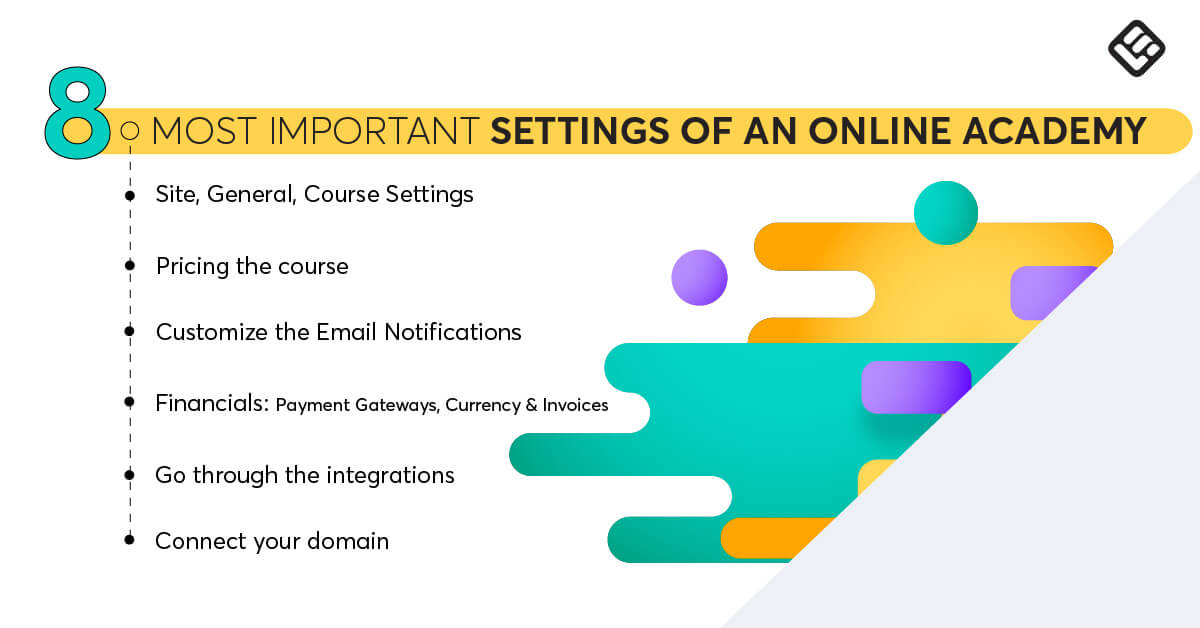 8 MOST IMPORTANT SETTINGS OF AN ONLINE ACADEMY

Site, General, Course Settings

Pricing the course

Customize the Email Notifications

Financials: Payment Gateways, Currency & Invoices

Go through the integrations

Connect your domain